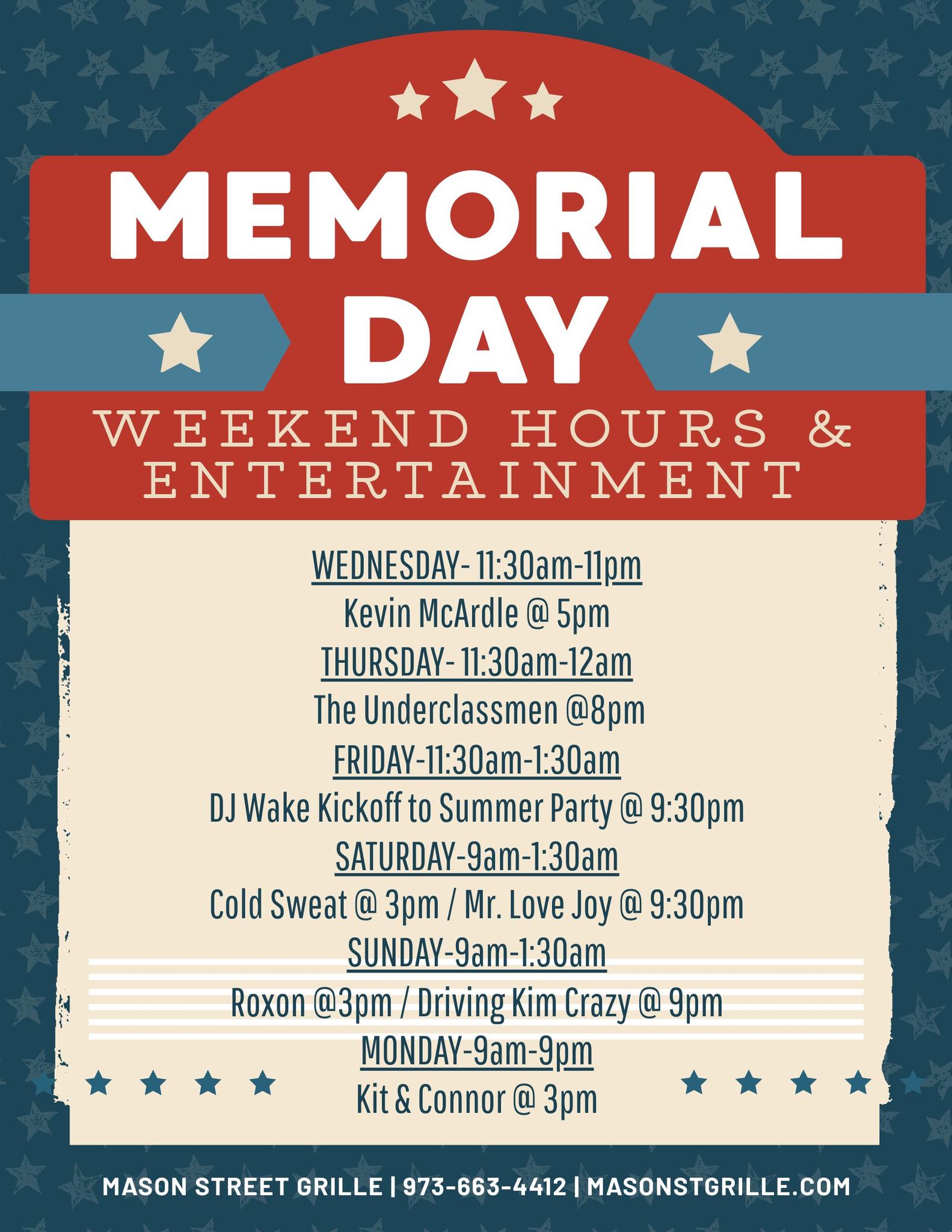 MEMORIAL DAY

WEEKEND HOURS & ENTERTAINMENT

WEDNESDAY- 11:30am-11pm

Kevin McArdle @ 5pm

THURSDAY- 11:30am-12am

The Underclassmen @8pm

FRIDAY-11:30am-1:30am

DJ Wake Kickoff to Summer Party @ 9:30pm

SATURDAY-9am-1:30am

Cold Sweat @ 3pm / Mr. Love Joy @ 9:30pm

SUNDAY-9am-1:30am

Roxon @3pm / Driving Kim Crazy @ 9pm

MONDAY-9am-9pm

Kit & Connor @ 3pm

MASON STREET GRILLE | 973-663-4412 | MASONSTGRILLE.COM